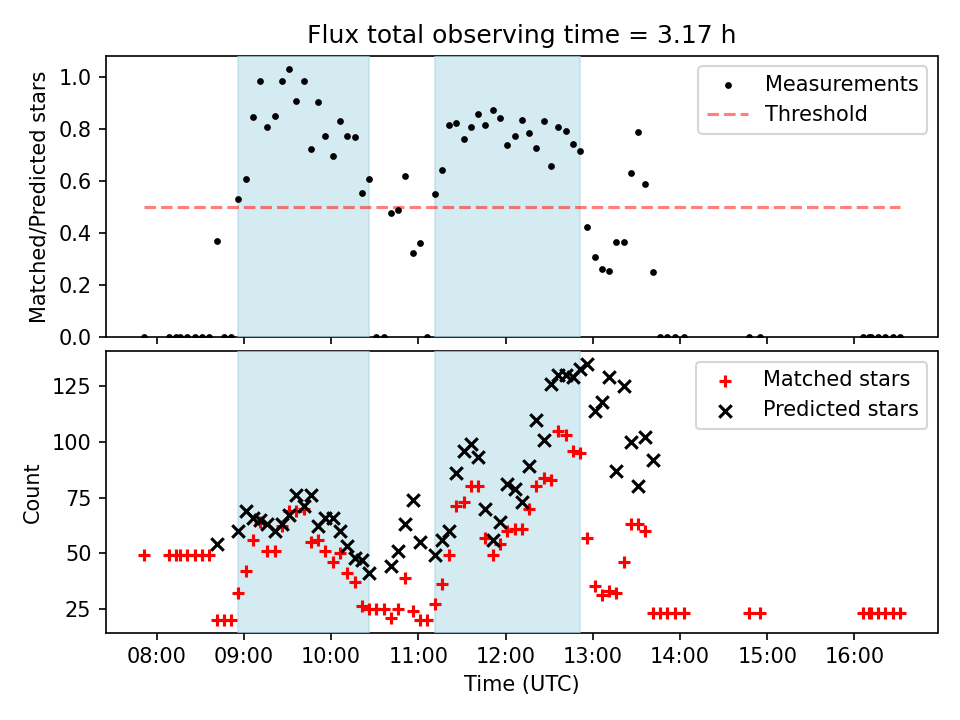 Flux total observing time = 3.17 h

Matched/Predicted stars

1.0
0.8
0.6
0.4
0.2
0.0

Measurements
Threshold

Count

125
100
75
50
25

Matched stars
Predicted stars

08:00 09:00 10:00 11:00 12:00 13:00 14:00 15:00 16:00

Time (UTC)